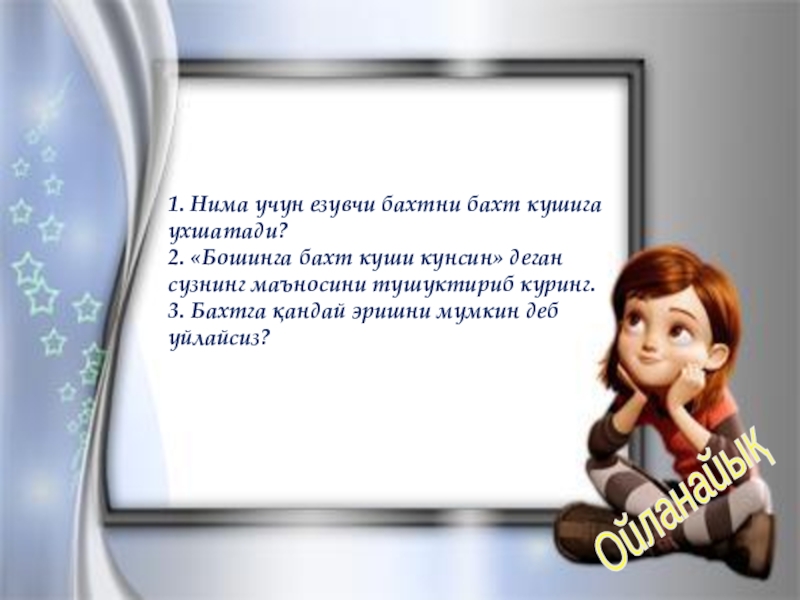 1. Нима учун езувчи бахтни бахт кушига ухшатади?
2. «Бошинга бахт куши кунсин» деган сузнинг маъносини тушуктириб куринг.
3. Бахтга қандай эришни мумкин деб уйлайсиз?

Ойланайық